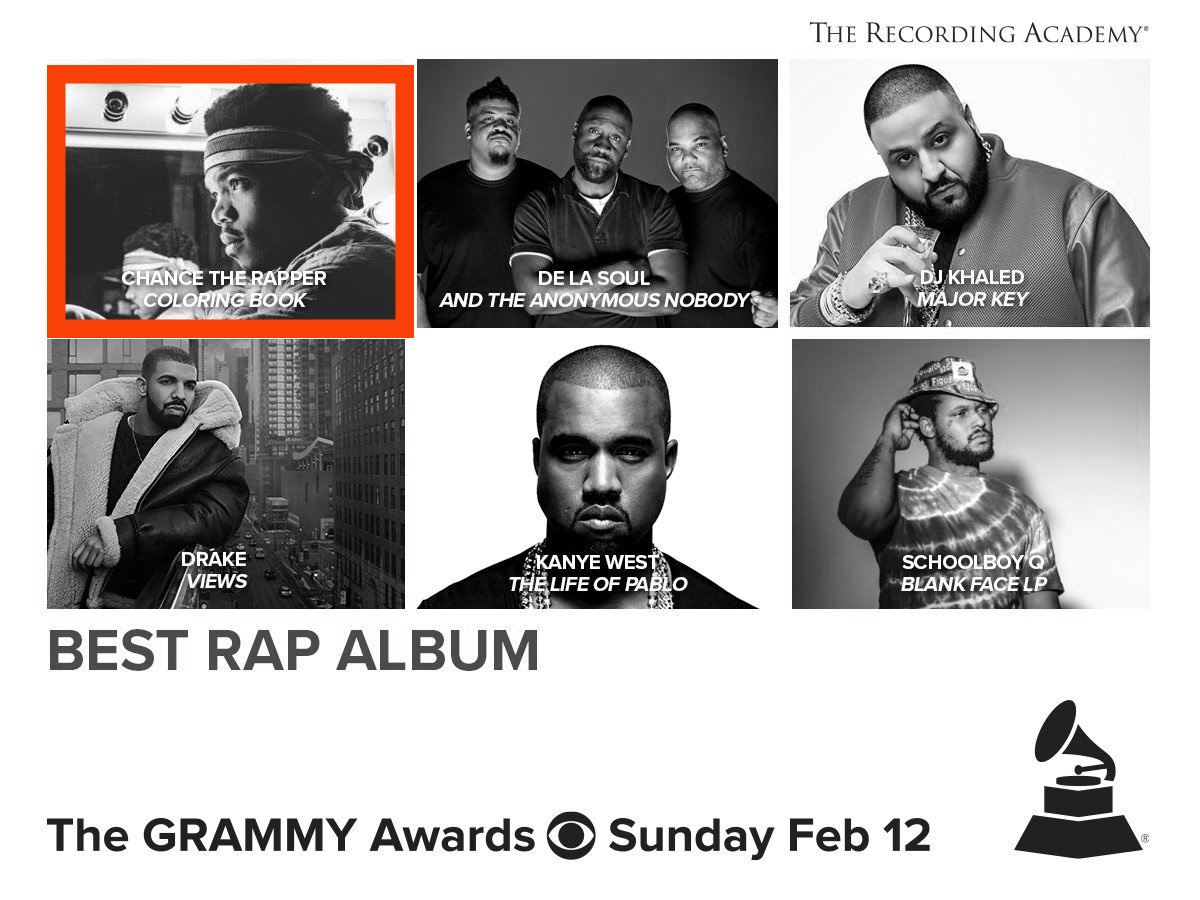 THE RECORDING ACADEMY®

CHANCE THE RAPPER
COLORING BOOK

DE LA SOUL
AND THE ANONYMOUS NOBODY

DJ KHALED
MAJOR KEY

DRAKE
VIEWS

KANYE WEST
THE LIFE OF PABLO

SCHOOLBOY Q
BLANK FACE LP

BEST RAP ALBUM

The GRAMMY Awards Sunday Feb 12